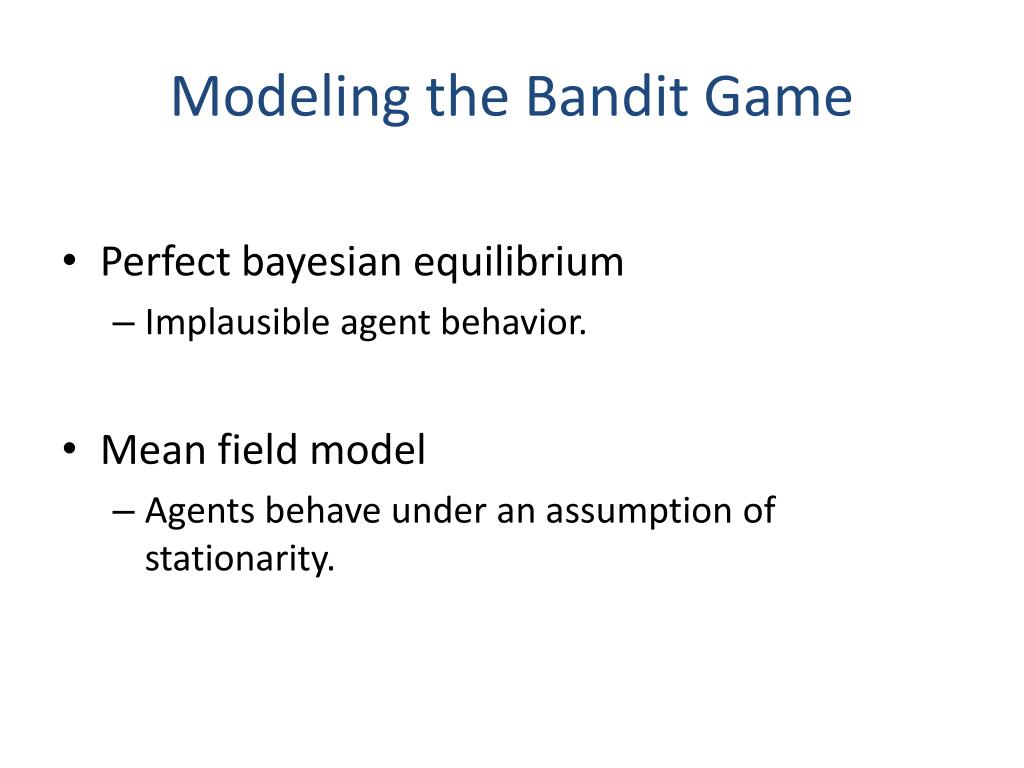 Modeling the Bandit Game

• Perfect bayesian equilibrium
– Implausible agent behavior.

• Mean field model
– Agents behave under an assumption of stationarity.